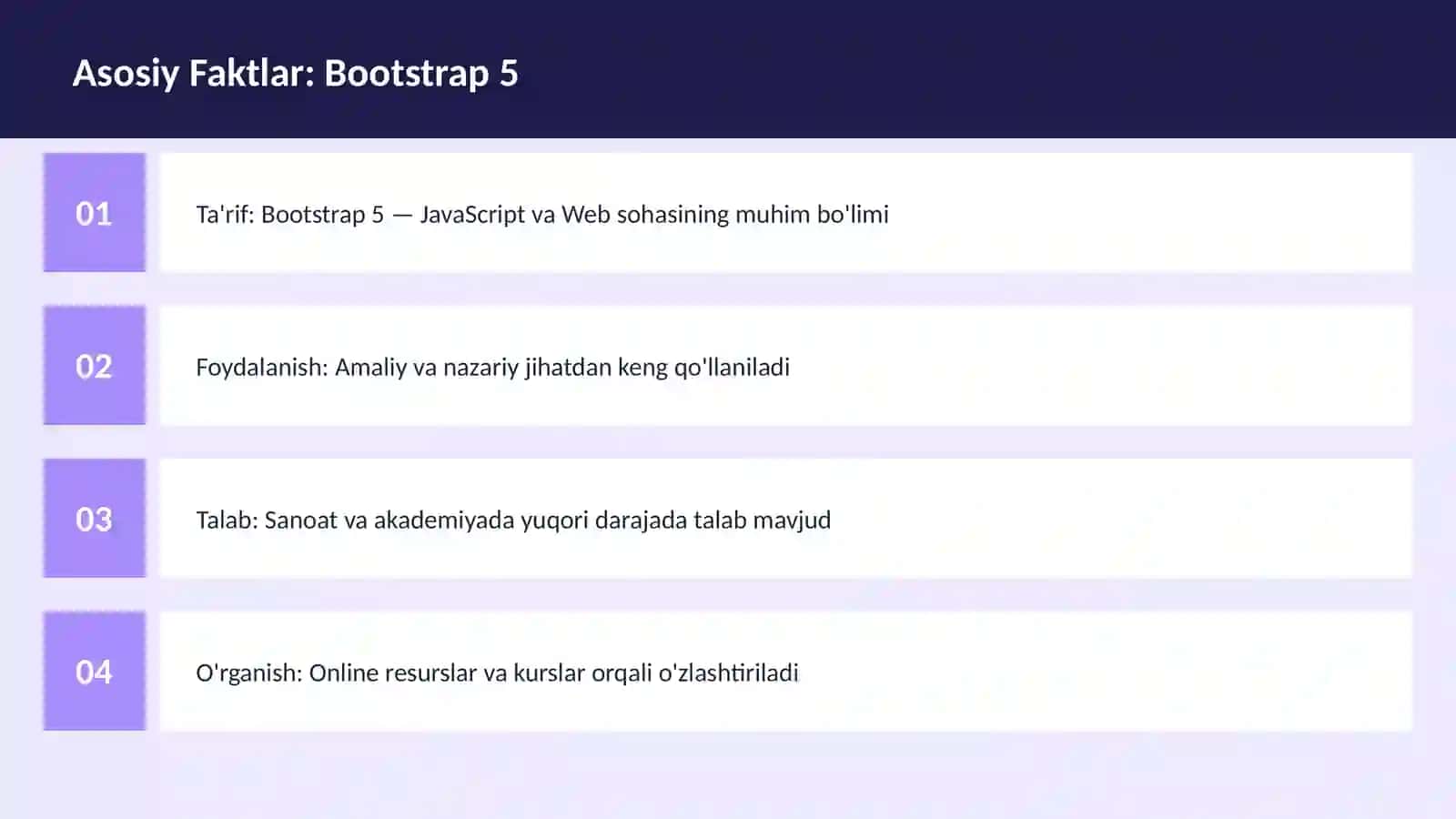 Asosiy Faktlar: Bootstrap 5

01

Ta'rif: Bootstrap 5 — JavaScript va Web sohasining muhim bo'limi

02

Foydalanish: Amaliy va nazariy jihatdan keng qo'llaniladi

03

Talab: Sanoat va akademiyada yuqori darajada talab mavjud

04

O'rganish: Online resurslar va kurslar orqali o'zlashtiriladi